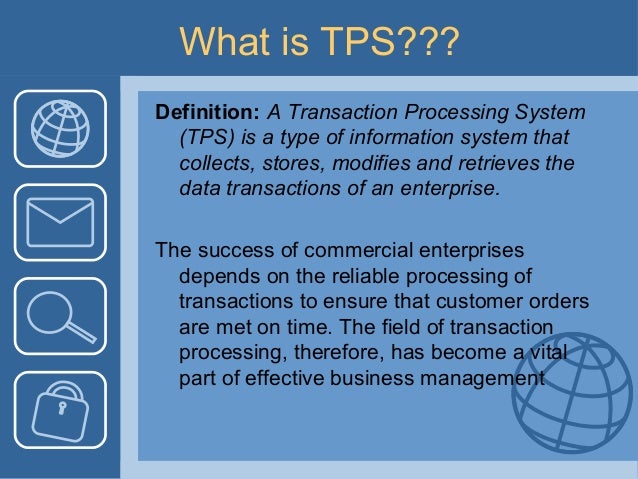 What is TPS???

Definition: A Transaction Processing System (TPS) is a type of information system that collects, stores, modifies and retrieves the data transactions of an enterprise.

The success of commercial enterprises depends on the reliable processing of transactions to ensure that customer orders are met on time. The field of transaction processing, therefore, has become a vital part of effective business management